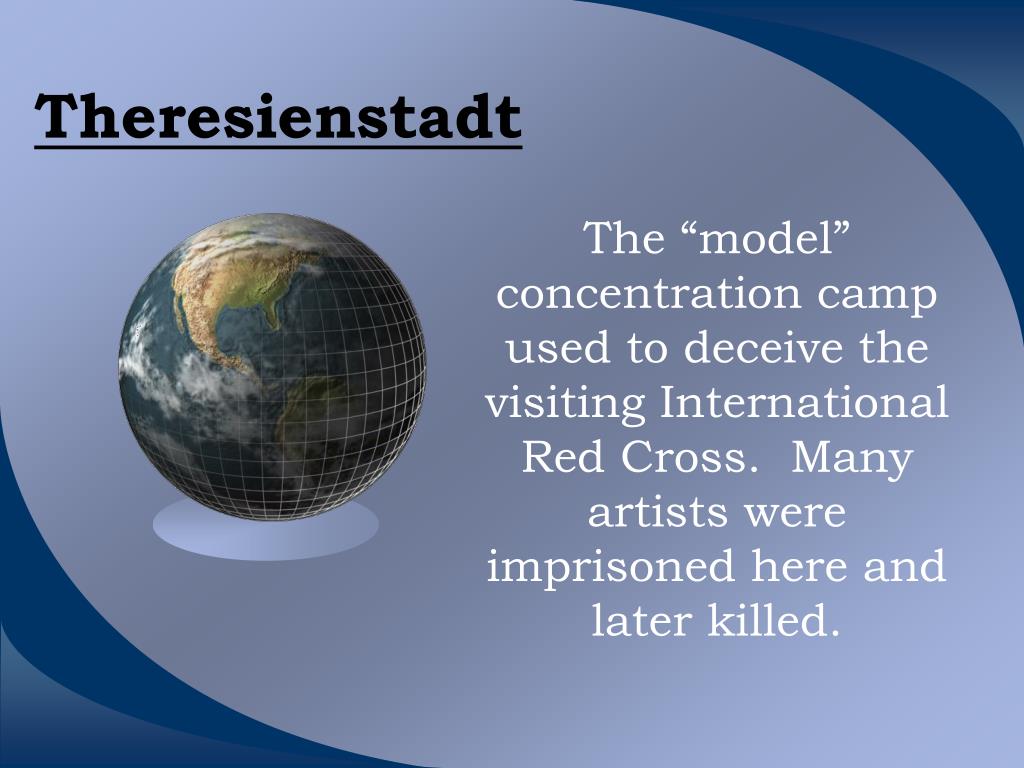 Theresienstadt

The “model” concentration camp used to deceive the visiting International Red Cross. Many artists were imprisoned here and later killed.